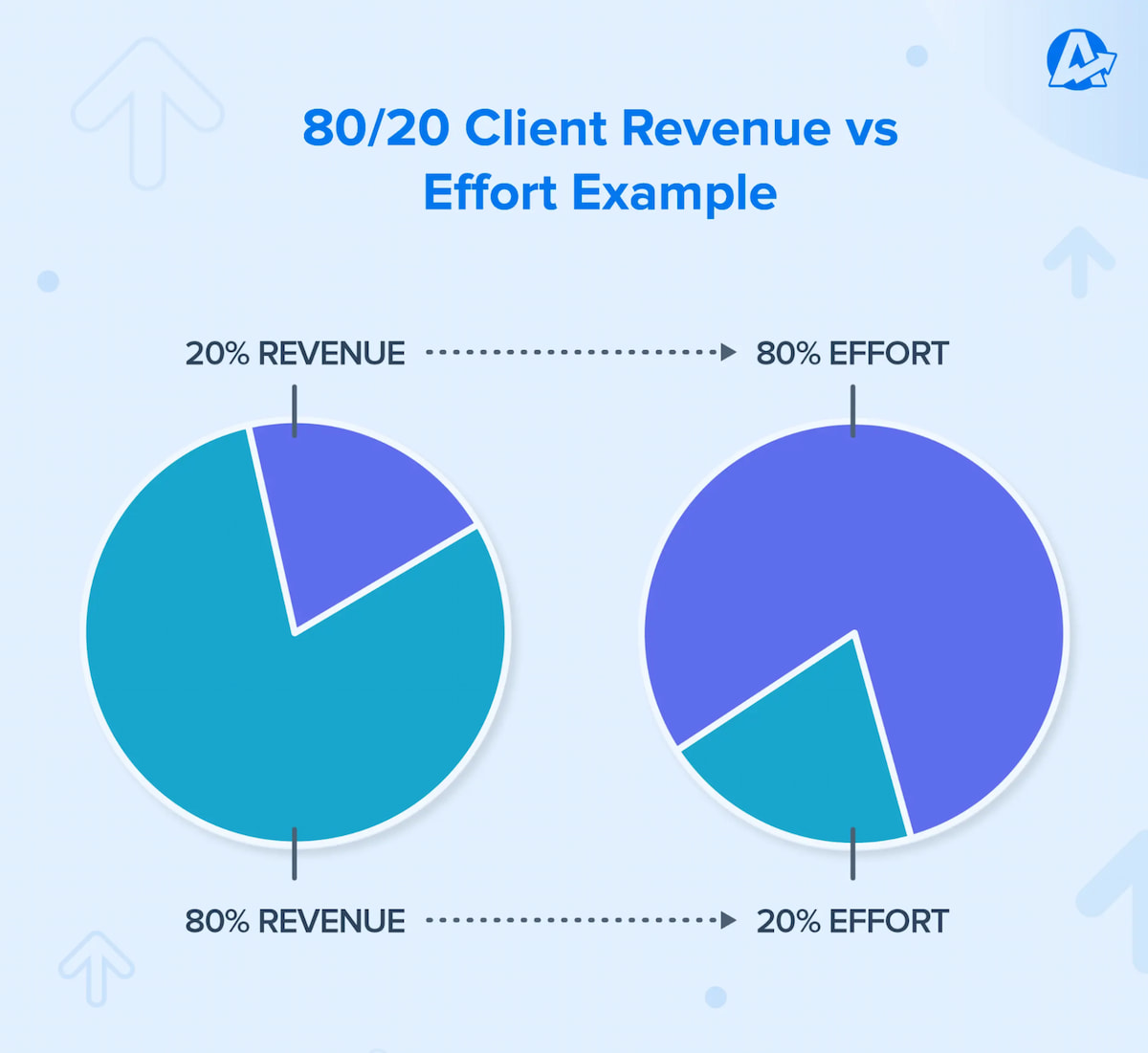 80/20 Client Revenue vs Effort Example

20% REVENUE

80% EFFORT

80% REVENUE

20% EFFORT